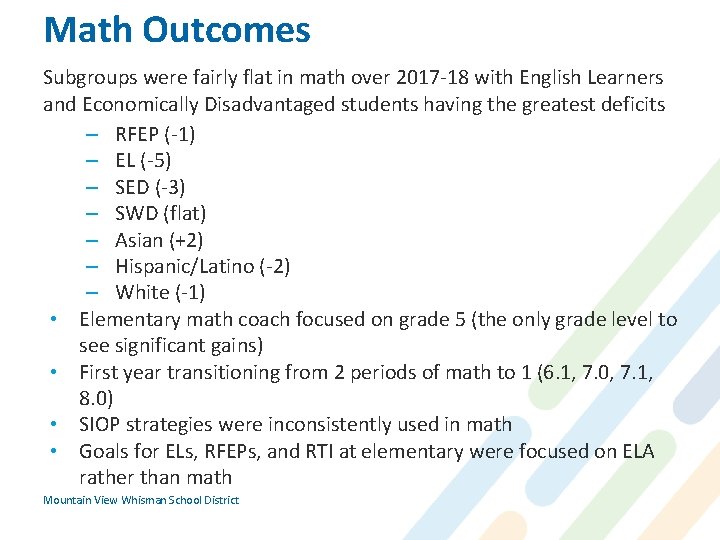 Math Outcomes

Subgroups were fairly flat in math over 2017-18 with English Learners and Economically Disadvantaged students having the greatest deficits

– RFEP (-1)
– EL (-5)
– SED (-3)
– SWD (flat)
– Asian (+2)
– Hispanic/Latino (-2)
– White (-1)

• Elementary math coach focused on grade 5 (the only grade level to see significant gains)
• First year transitioning from 2 periods of math to 1 (6.1, 7.0, 7.1, 8.0)
• SIOP strategies were inconsistently used in math
• Goals for ELs, RFEPs, and RTI at elementary were focused on ELA rather than math

Mountain View Whisman School District